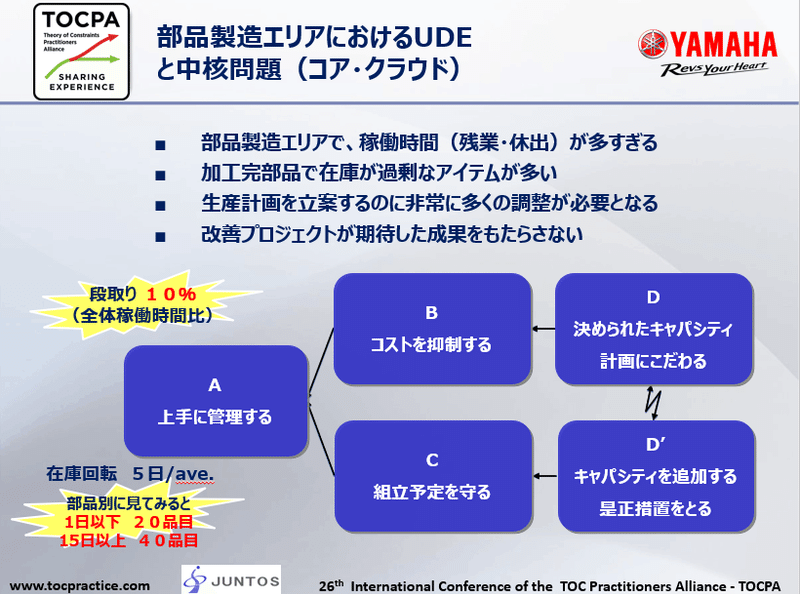 TOCPA
Theory of Constraints Practitioners Alliance
SHARING EXPERIENCE

部品製造エリアにおけるUDE
と中核問題（コア・クラウド）

YAMAHA
Revs Your Heart

■ 部品製造エリアで、稼働時間（残業・休出）が多すぎる
■ 加工完部品で在庫が過剰なアイテムが多い
■ 生産計画を立案するのに非常に多くの調整が必要となる
■ 改善プロジェクトが期待した成果をもたらさない

段取り １０％
（全体稼働時間比）

A
上手に管理する

B
コストを抑制する

C
組立予定を守る

D
決められたキャパシティ
計画にこだわる

D'
キャパシティを追加する
是正措置をとる

在庫回転 5日/ave.

部品別に見てみると
1日以下 ２０品目
15日以上 ４０品目

www.tocpractice.com

JUNTOS

26$^{th}$ International Conference of the TOC Practitioners Alliance - TOCPA